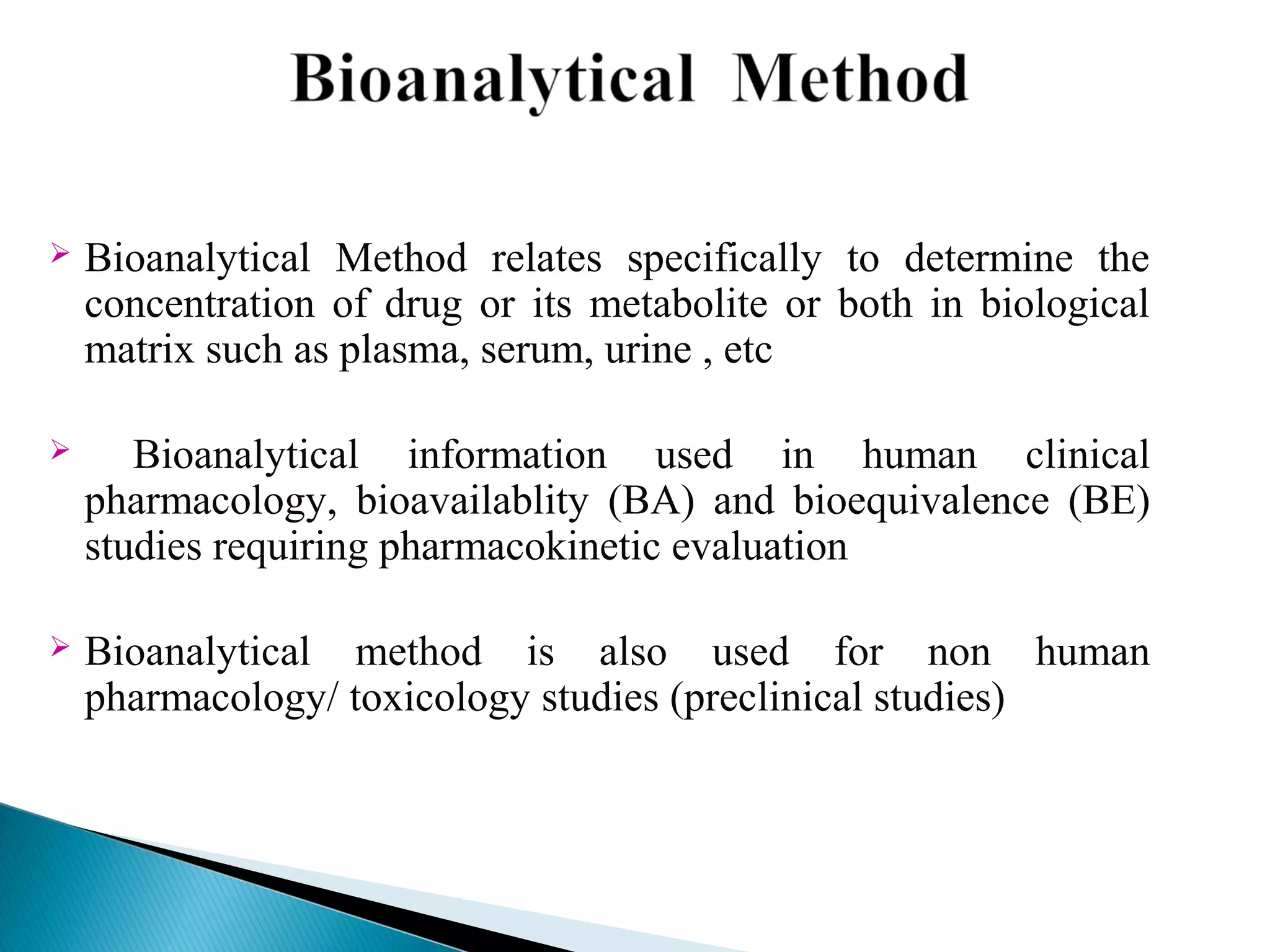 Bioanalytical Method

➢ Bioanalytical Method relates specifically to determine the concentration of drug or its metabolite or both in biological matrix such as plasma, serum, urine , etc

➢ Bioanalytical information used in human clinical pharmacology, bioavailablity (BA) and bioequivalence (BE) studies requiring pharmacokinetic evaluation

➢ Bioanalytical method is also used for non human pharmacology/ toxicology studies (preclinical studies)